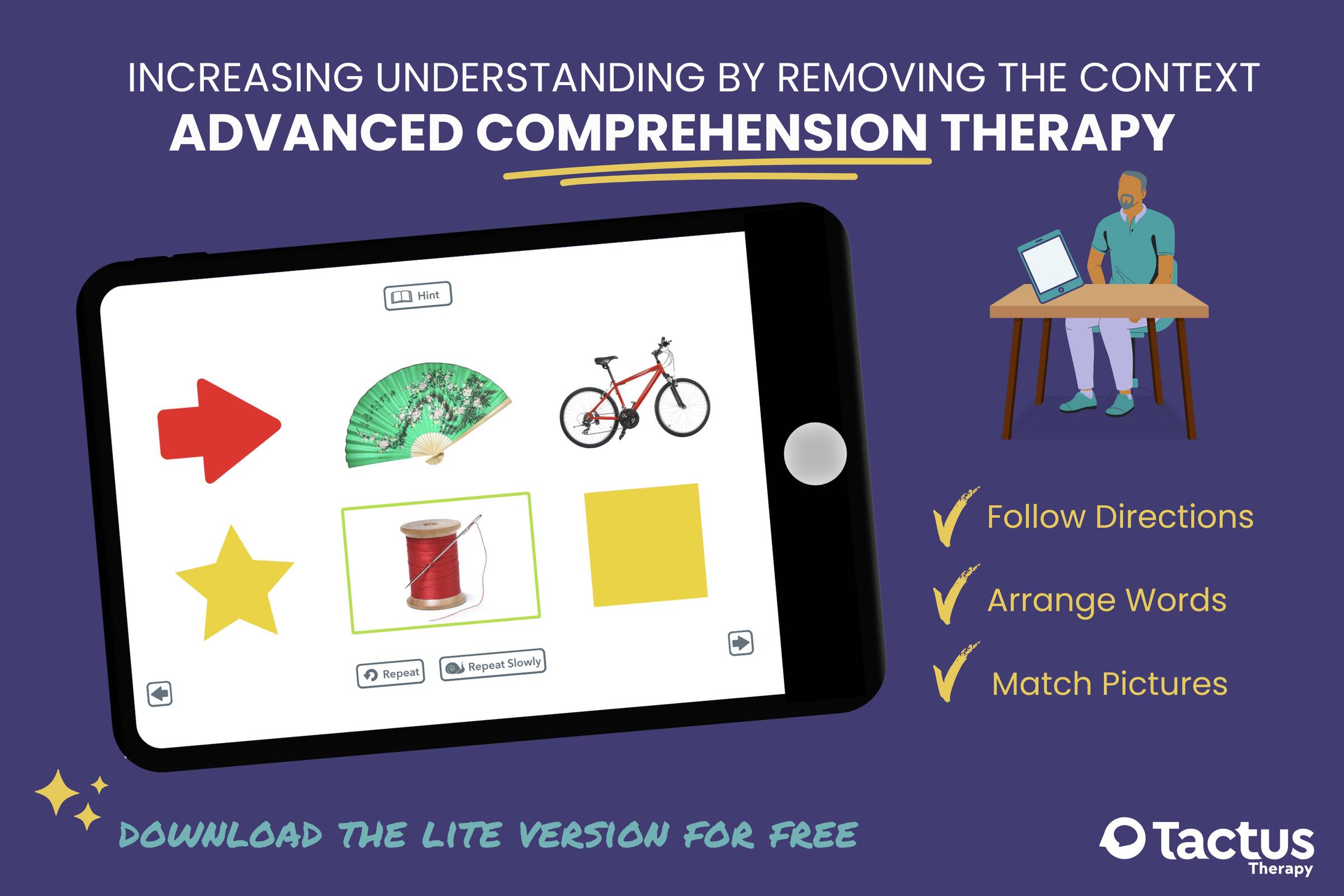 INCREASING UNDERSTANDING BY REMOVING THE CONTEXT
ADVANCED COMPREHENSION THERAPY

Hint

Repeat
Repeat Slowly

Follow Directions
Arrange Words
Match Pictures

DOWNLOAD THE LITE VERSION FOR FREE

Tactus Therapy